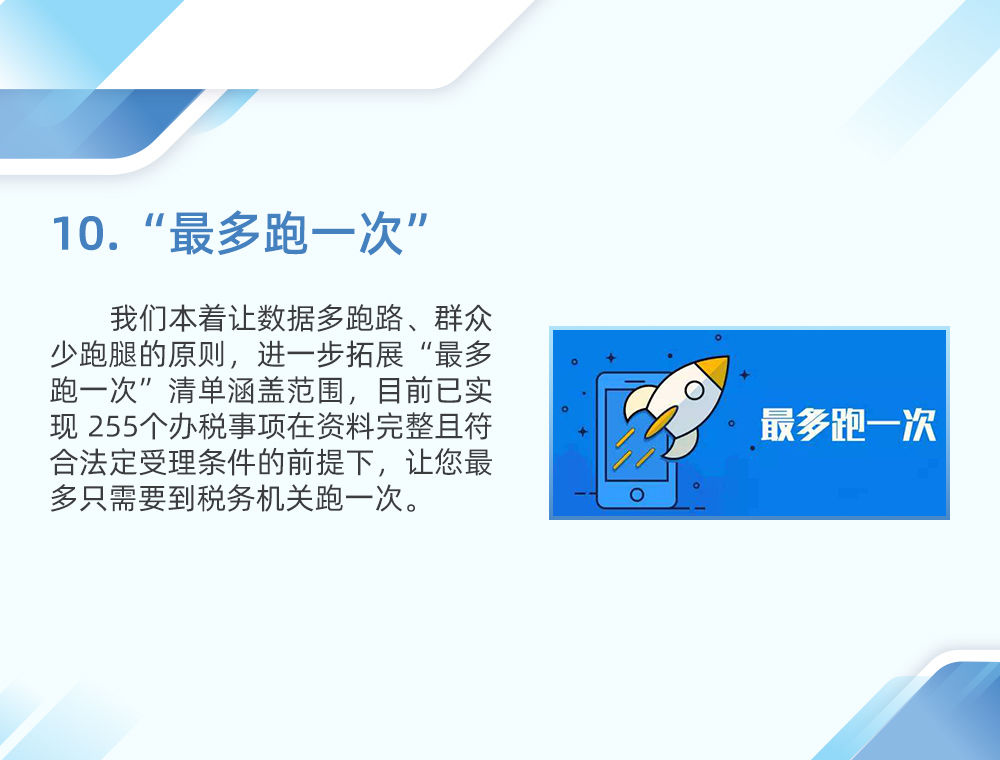 10.“最多跑一次”

我们本着让数据多跑路、群众少跑腿的原则，进一步拓展“最多跑一次”清单涵盖范围，目前已实现 255个办税事项在资料完整且符合法定受理条件的前提下，让您最多只需要到税务机关跑一次。

最多跑一次